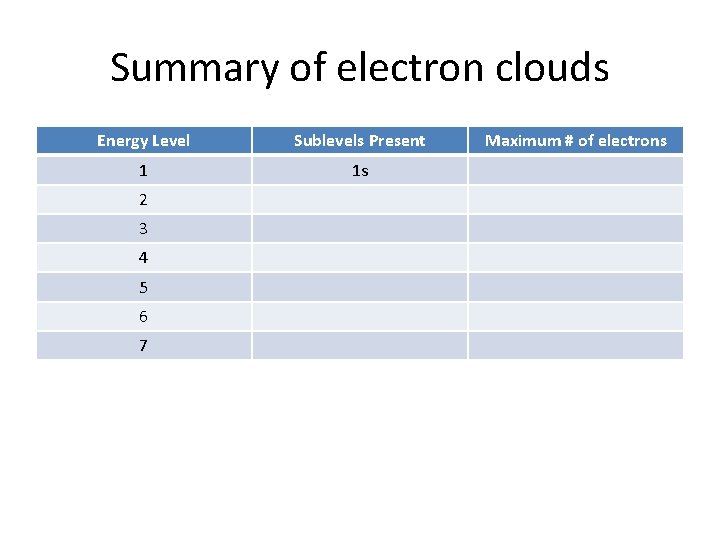 Summary of electron clouds

| Energy Level | Sublevels Present | Maximum # of electrons |
|---|---|---|
| 1 | 1s | |
| 2 | | |
| 3 | | |
| 4 | | |
| 5 | | |
| 6 | | |
| 7 | | |